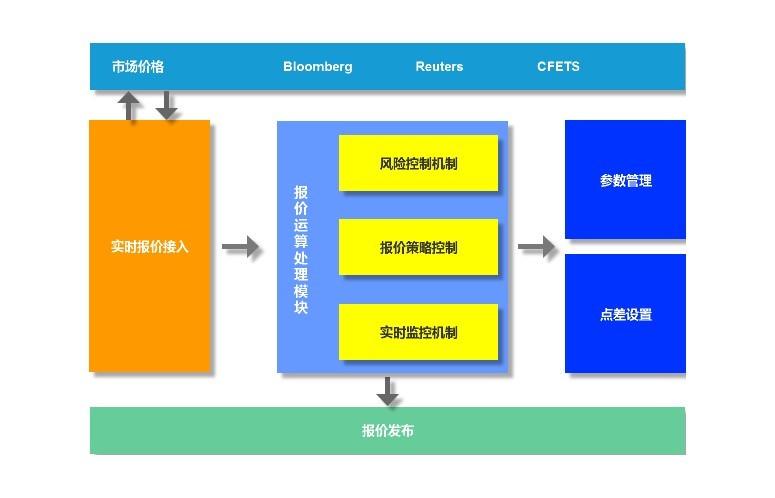 市场价格 Bloomberg Reuters CFETS

实时报价接入

报价运算处理模块

风险控制机制

报价策略控制

实时监控机制

参数管理

点差设置

报价发布